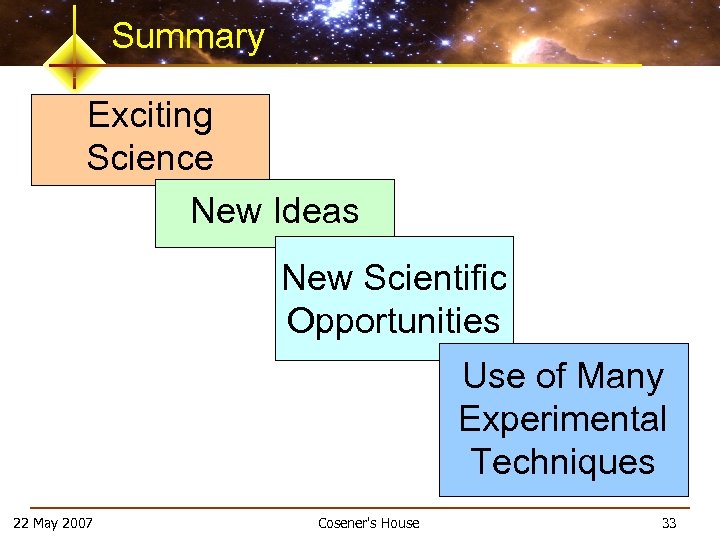 Summary

Exciting Science

New Ideas

New Scientific Opportunities

Use of Many Experimental Techniques

22 May 2007

Cosener's House

33